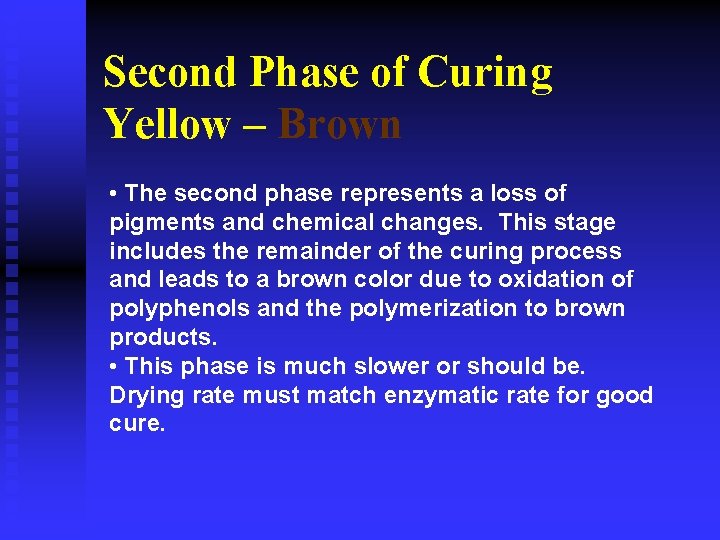 Second Phase of Curing
Yellow – Brown

• The second phase represents a loss of pigments and chemical changes.  This stage includes the remainder of the curing process and leads to a brown color due to oxidation of polyphenols and the polymerization to brown products.
• This phase is much slower or should be. Drying rate must match enzymatic rate for good cure.